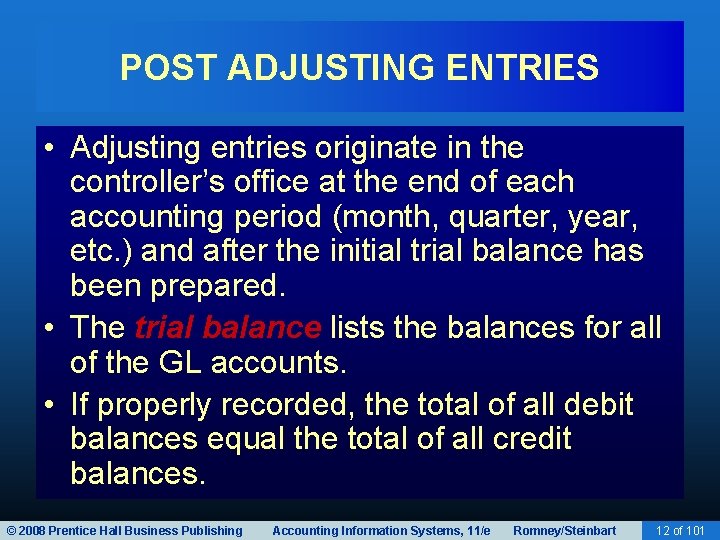 POST ADJUSTING ENTRIES

• Adjusting entries originate in the controller's office at the end of each accounting period (month, quarter, year, etc.) and after the initial trial balance has been prepared.

• The trial balance lists the balances for all of the GL accounts.

• If properly recorded, the total of all debit balances equal the total of all credit balances.

© 2008 Prentice Hall Business Publishing Accounting Information Systems, 11/e Romney/Steinbart 12 of 101